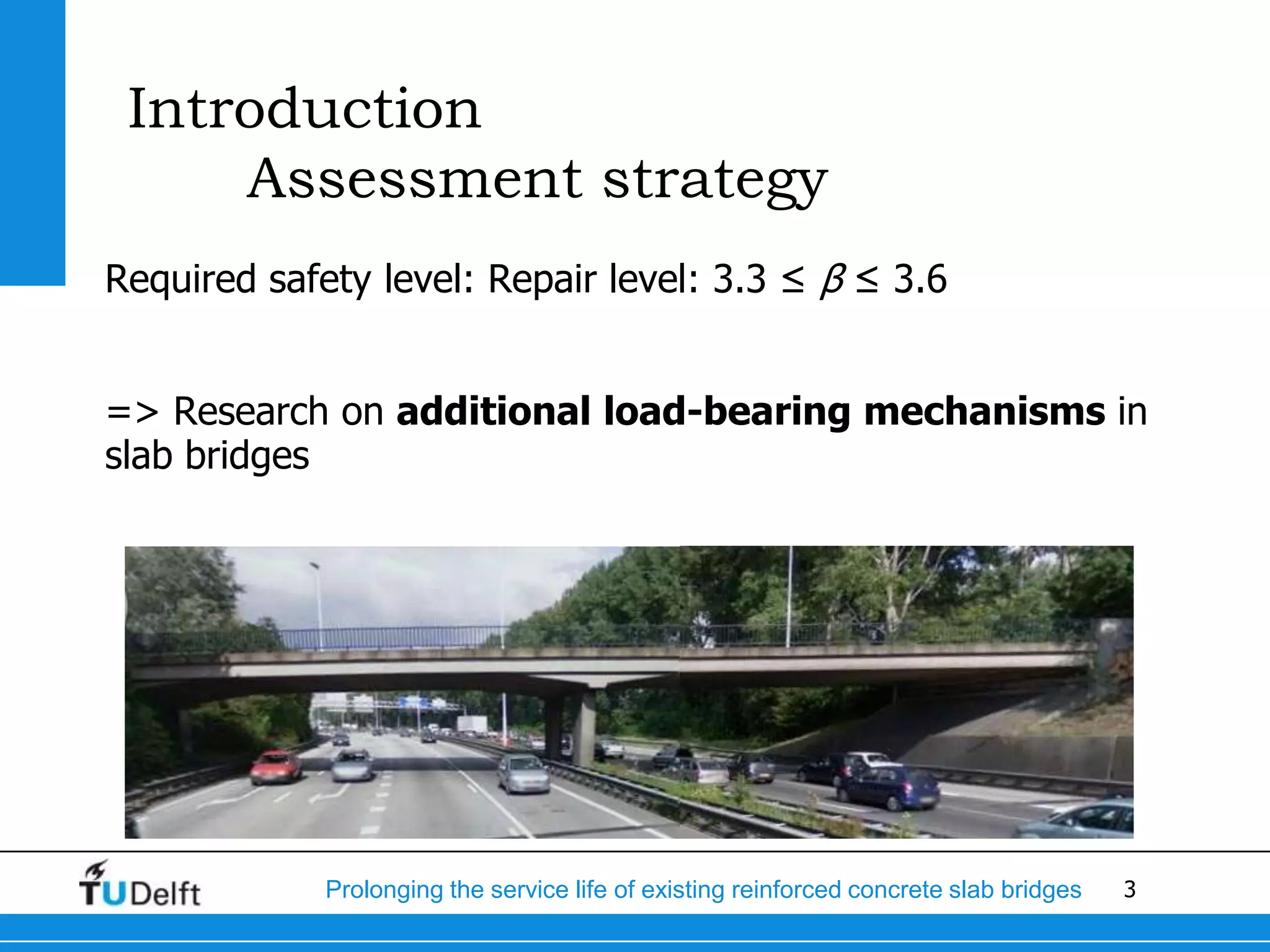 Introduction
Assessment strategy

Required safety level: Repair level: $3.3 \leq \beta \leq 3.6$

=> Research on **additional load-bearing mechanisms** in slab bridges

TUDelft

Prolonging the service life of existing reinforced concrete slab bridges

3